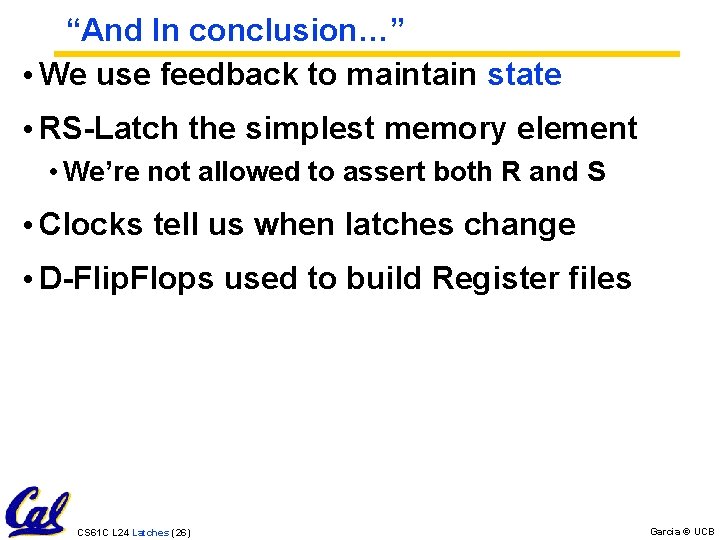 “And In conclusion…”

• We use feedback to maintain state

• RS-Latch the simplest memory element

• We’re not allowed to assert both R and S

• Clocks tell us when latches change

• D-FlipFlops used to build Register files

Cal

CS61C L24 Latches (26)

Garcia © UCB